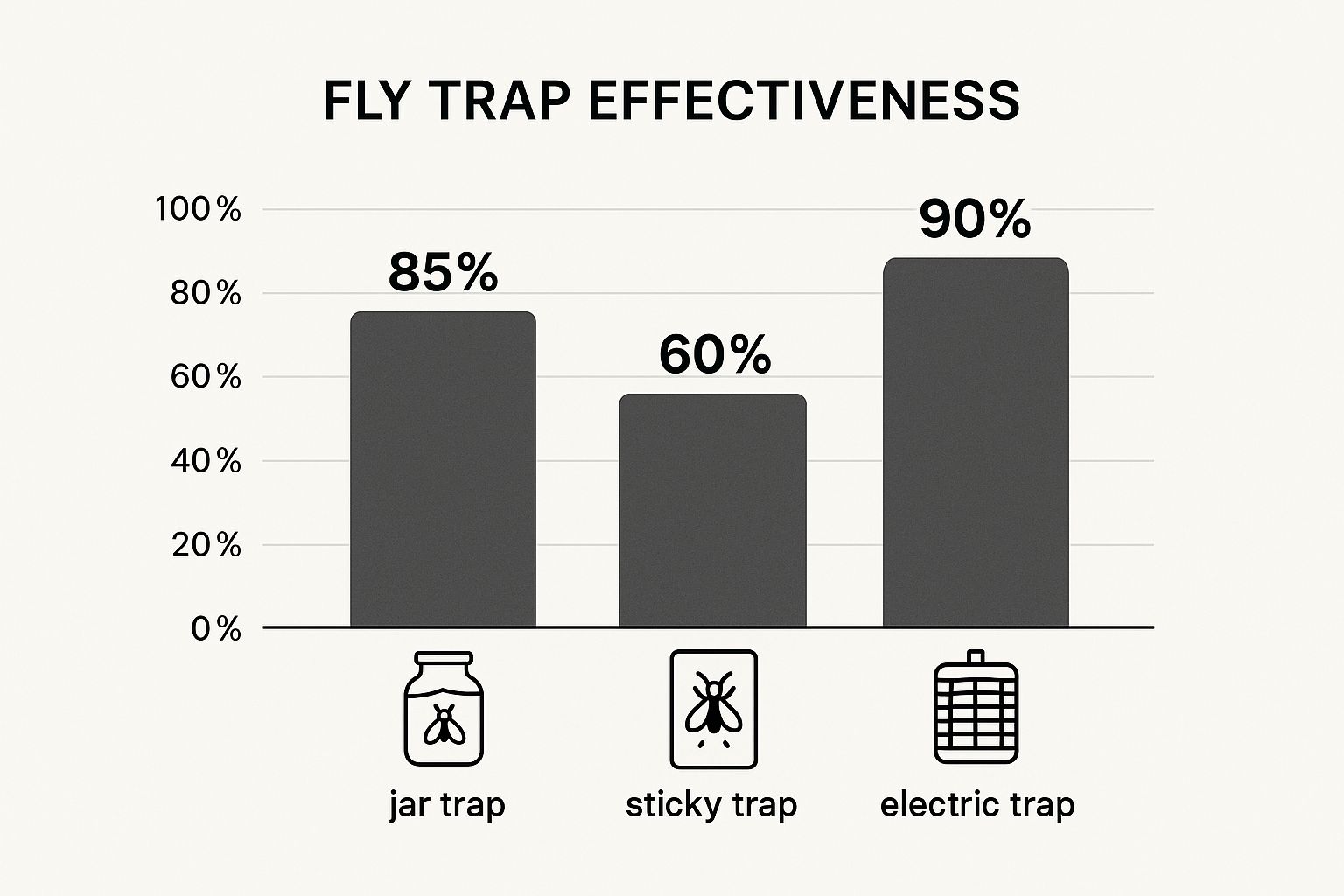 FLY TRAP EFFECTIVENESS

100%
80%
60%
40%
20%
0%

85%
60%
90%

jar trap
sticky trap
electric trap